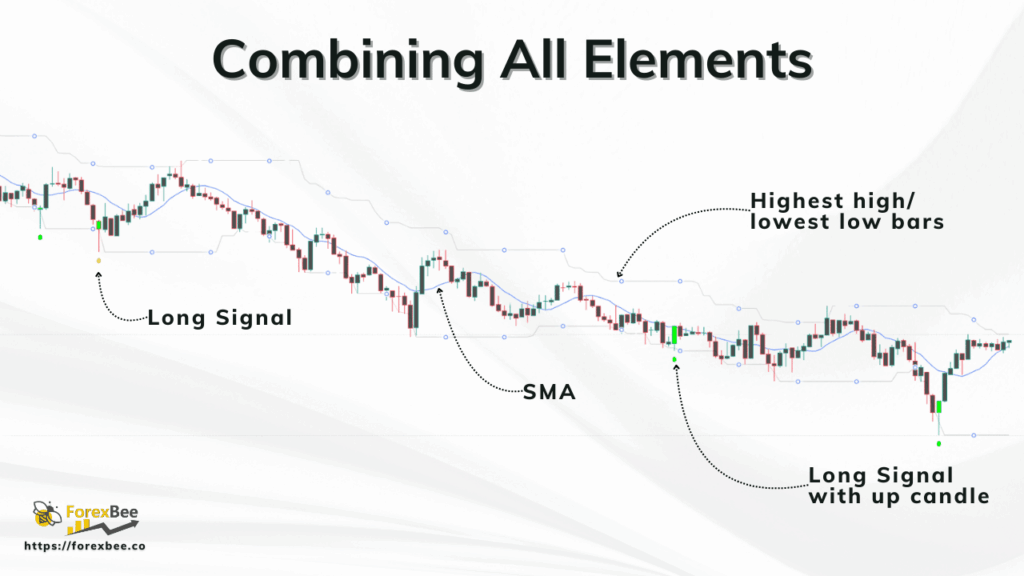 Combining All Elements

Highest high/
lowest low bars

Long Signal

SMA

Long Signal
with up candle

ForexBee

https://forexbee.co